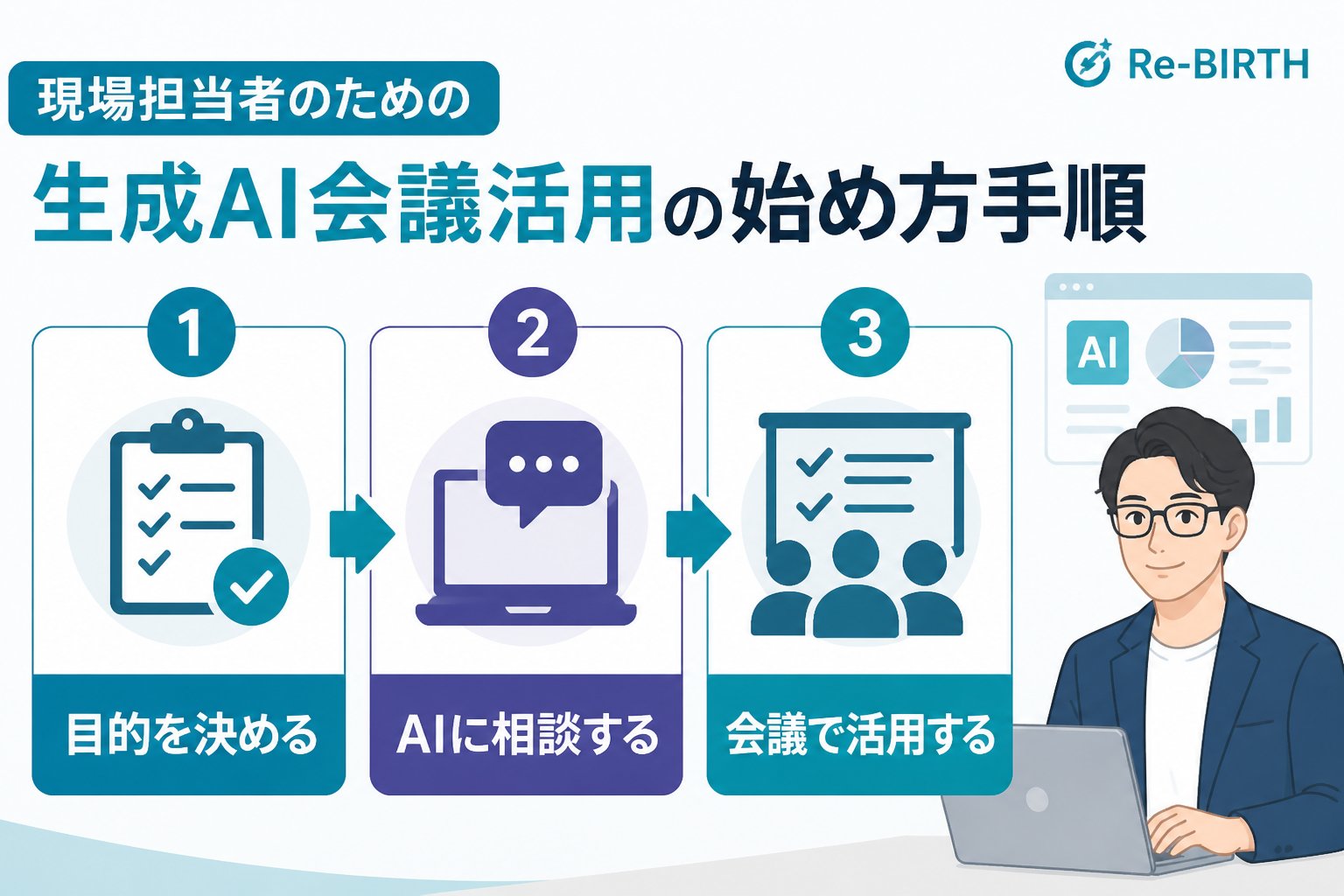 Re-BIRTH

現場担当者のための

生成AI会議活用の始め方手順

1

目的を決める

2

AIに相談する

3

会議で活用する

AI